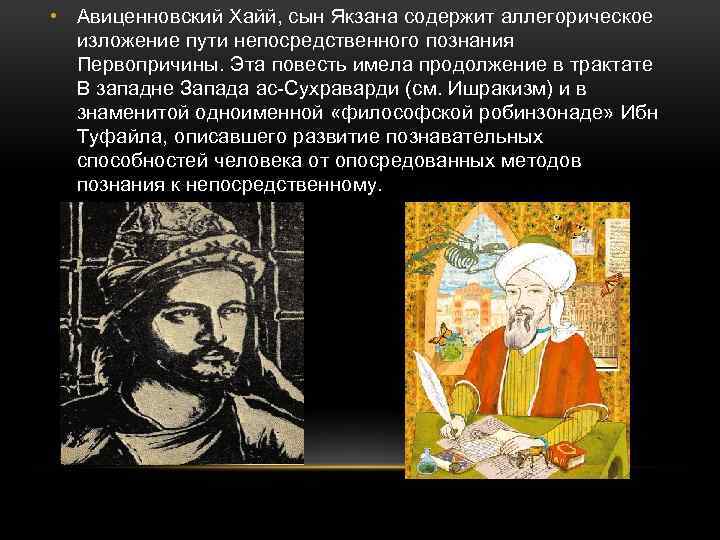 • Авиценновский Хайй, сын Якзана содержит аллегорическое изложение пути непосредственного познания Первопричины. Эта повесть имела продолжение в трактате В западне Запада ас-Сухраварди (см. Ишракизм) и в знаменитой одноименной «философской робинзонаде» Ибн Туфайла, описавшего развитие познавательных способностей человека от опосредованных методов познания к непосредственному.